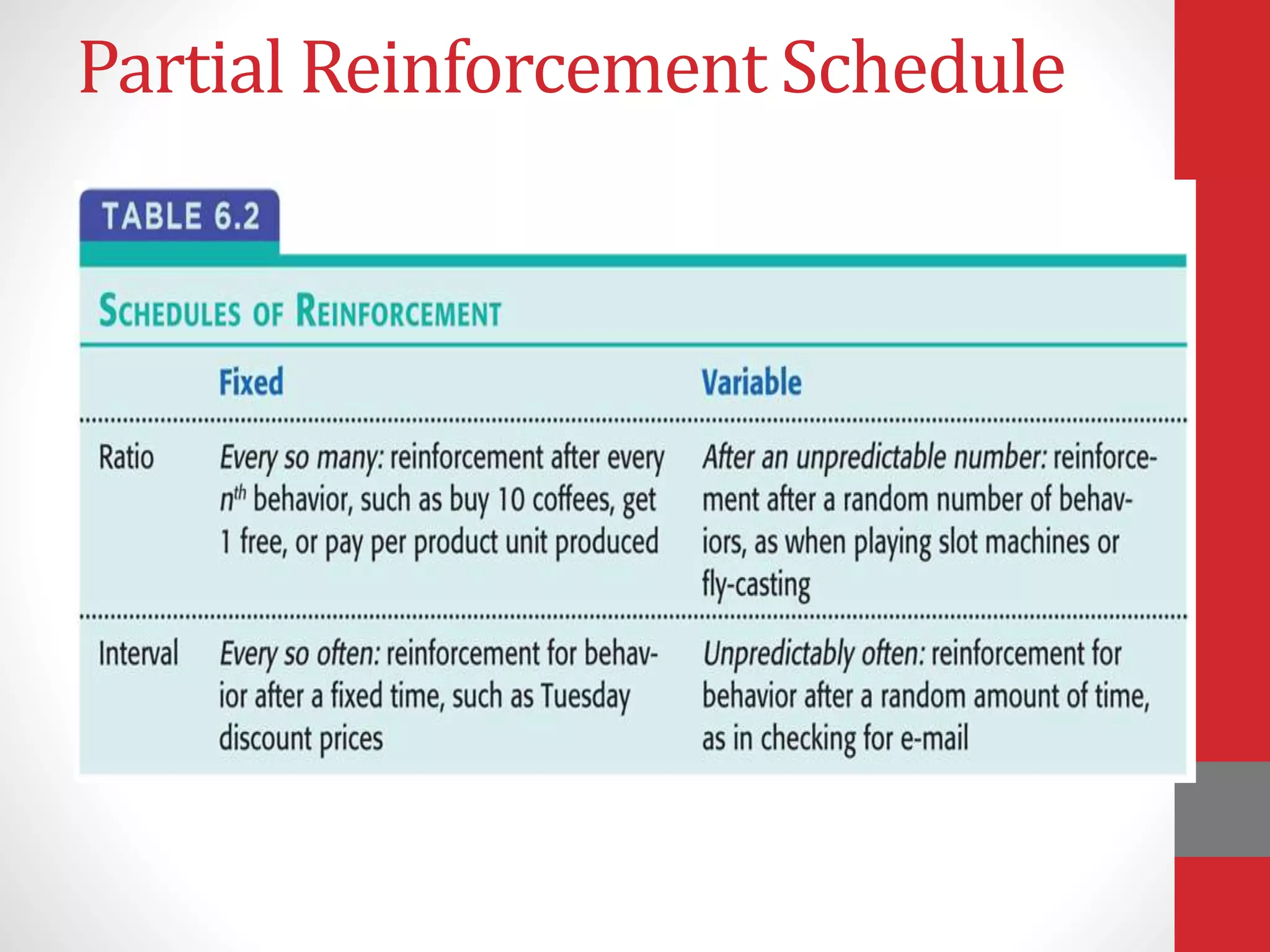 Partial Reinforcement Schedule

TABLE 6.2

SCHEDULES OF REINFORCEMENT

| | Fixed | Variable |
|---|---|---|
| Ratio | Every so many: reinforcement after every $n^{th}$ behavior, such as buy 10 coffees, get 1 free, or pay per product unit produced | After an unpredictable number: reinforcement after a random number of behaviors, as when playing slot machines or fly-casting |
| Interval | Every so often: reinforcement for behavior after a fixed time, such as Tuesday discount prices | Unpredictably often: reinforcement for behavior after a random amount of time, as in checking for e-mail |